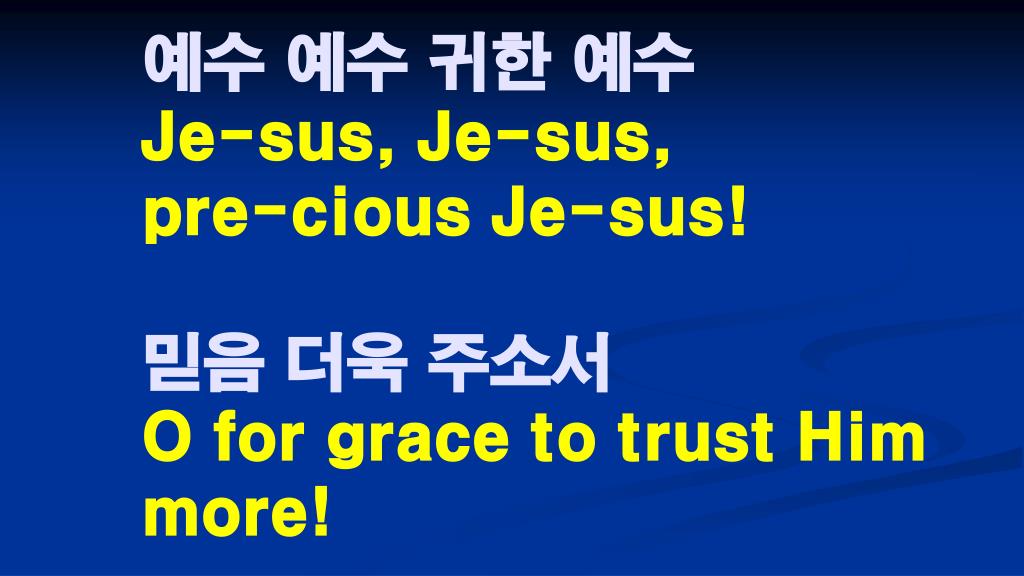 예수 예수 귀한 예수
Je-sus, Je-sus, pre-cious Je-sus!

믿음 더욱 주소서
O for grace to trust Him more!